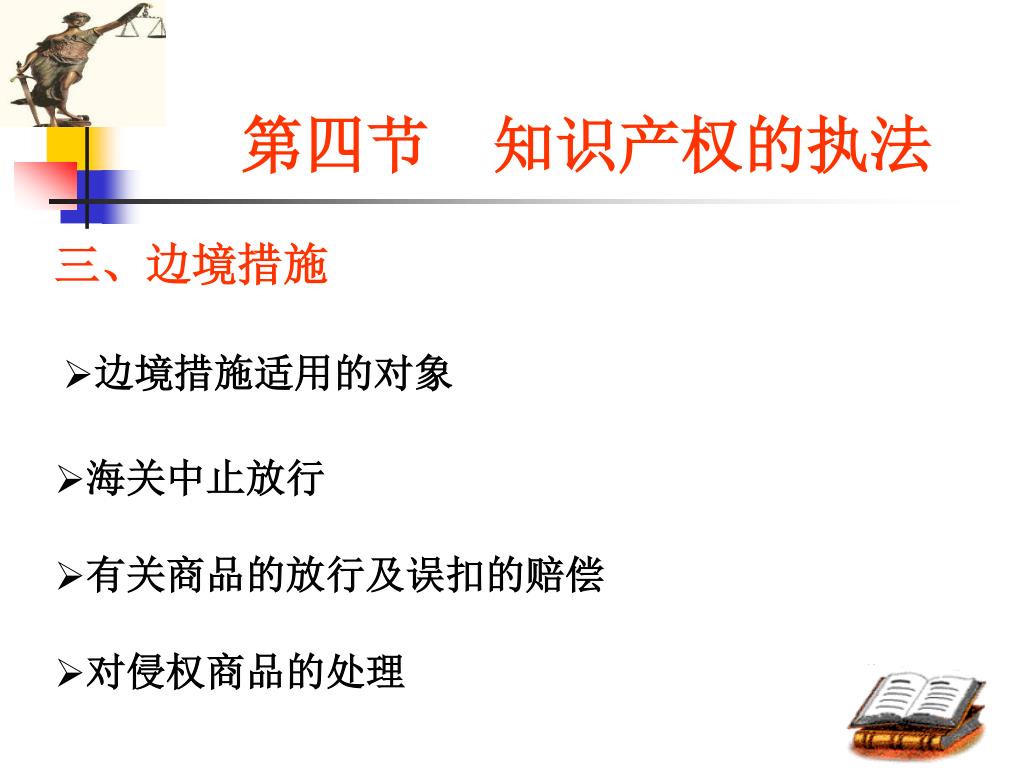 第四节　知识产权的执法

三、边境措施

➢边境措施适用的对象

➢海关中止放行

➢有关商品的放行及误扣的赔偿

➢对侵权商品的处理